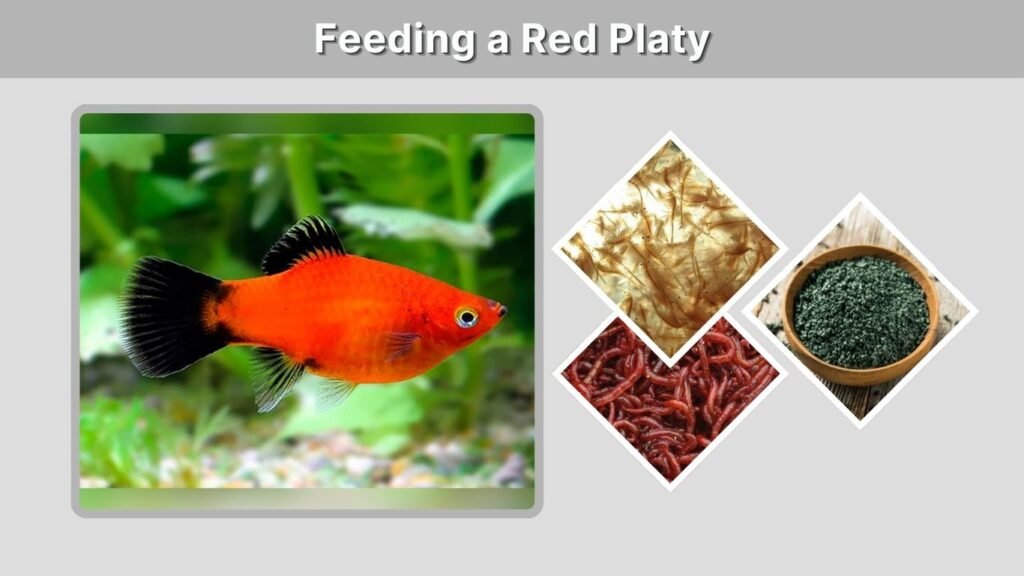 Feeding a Red Platy